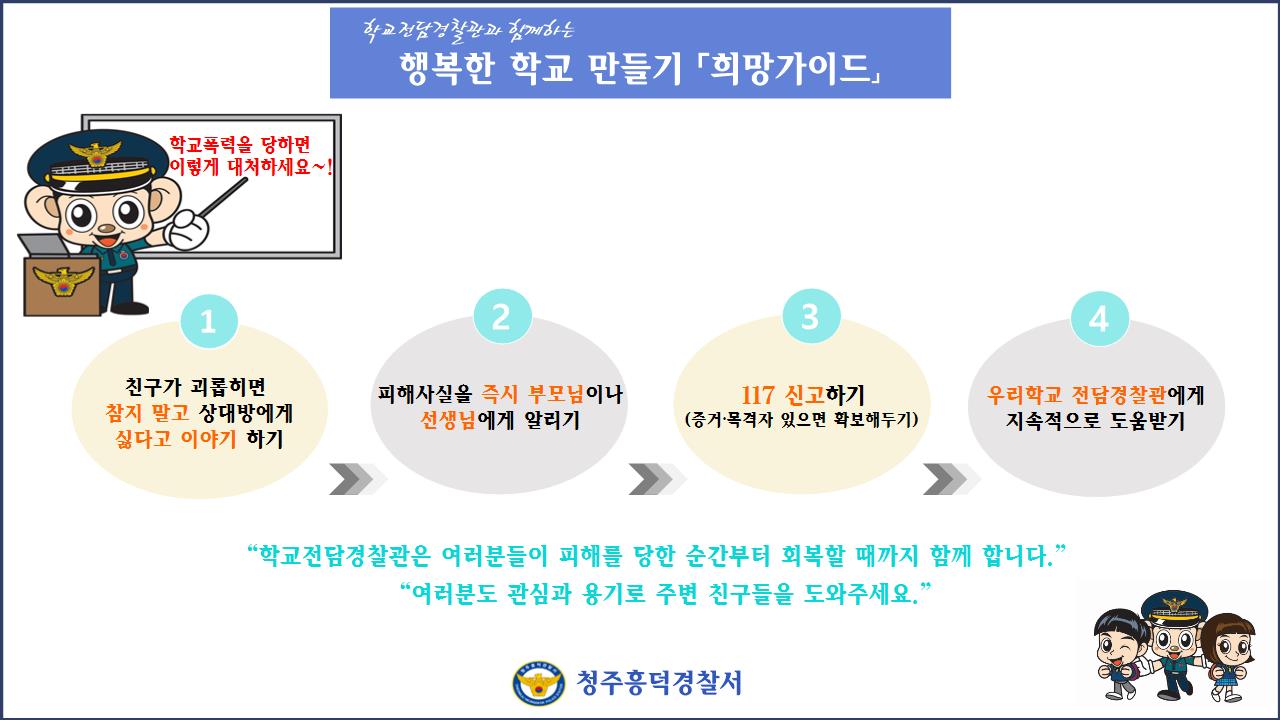 학교전담경찰관과 함께하는
행복한 학교 만들기 「희망가이드」

학교폭력을 당하면
이렇게 대처하세요~!

1
친구가 괴롭히면
참지 말고 상대방에게
싫다고 이야기 하기

2
피해사실을 즉시 부모님이나
선생님에게 알리기

3
117 신고하기
(증거·목격자 있으면 확보해두기)

4
우리학교 전담경찰관에게
지속적으로 도움받기

“학교전담경찰관은 여러분들이 피해를 당한 순간부터 회복할 때까지 함께 합니다.”
“여러분도 관심과 용기로 주변 친구들을 도와주세요.”

청주흥덕경찰서